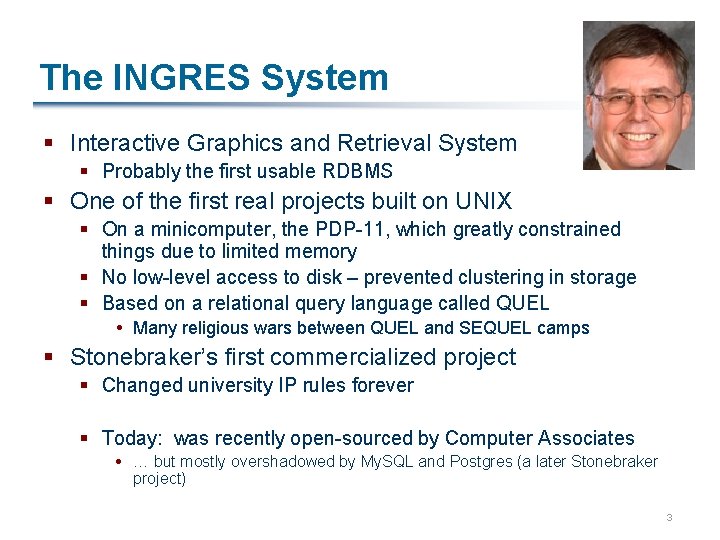 The INGRES System

▪ Interactive Graphics and Retrieval System
  ▪ Probably the first usable RDBMS
▪ One of the first real projects built on UNIX
  ▪ On a minicomputer, the PDP-11, which greatly constrained things due to limited memory
  ▪ No low-level access to disk – prevented clustering in storage
  ▪ Based on a relational query language called QUEL
    • Many religious wars between QUEL and SEQUEL camps
▪ Stonebraker's first commercialized project
  ▪ Changed university IP rules forever

  ▪ Today: was recently open-sourced by Computer Associates
    • … but mostly overshadowed by MySQL and Postgres (a later Stonebraker project)

3